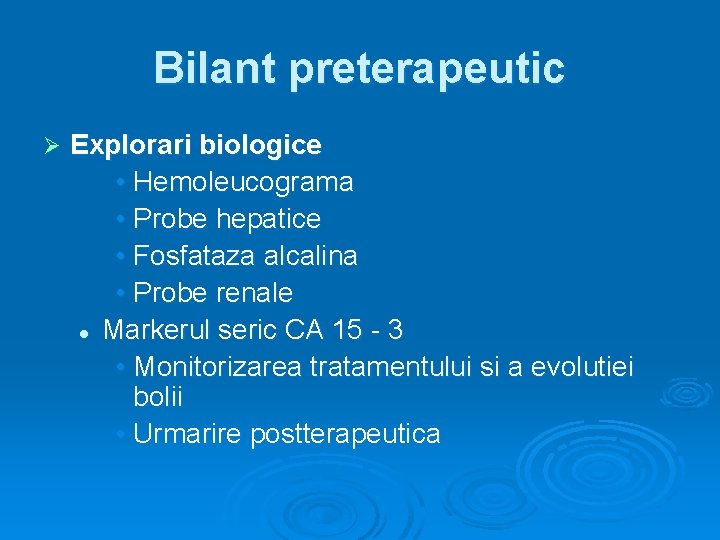 Bilant preterapeutic

➢ Explorari biologice

• Hemoleucograma
• Probe hepatice
• Fosfataza alcalina
• Probe renale

• Markerul seric CA 15 - 3

• Monitorizarea tratamentului si a evolutiei bolii
• Urmarire postterapeutica